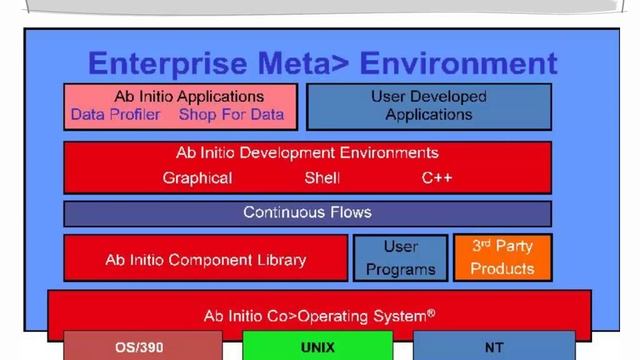 Enterprise Meta> Environment

Ab Initio Applications
Data Profiler Shop For Data

User Developed Applications

Ab Initio Development Environments
Graphical Shell C++

Continuous Flows

Ab Initio Component Library

User Programs

3rd Party Products

Ab Initio Co>Operating System®

OS/390

UNIX

NT